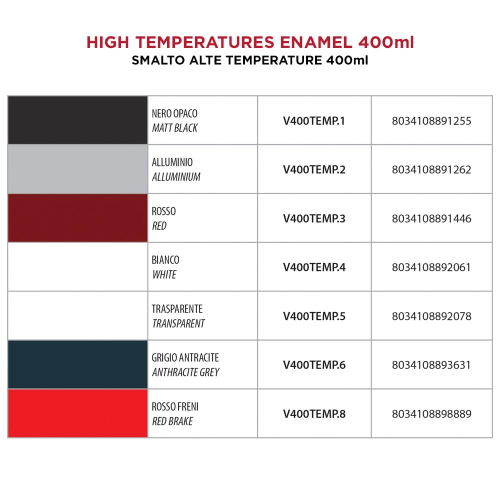 HIGH TEMPERATURES ENAMEL 400ml
SMALTO ALTE TEMPERATURE 400ml

| | | | |
|---|---|---|---|
| | NERO OPACO MATT BLACK | V400TEMP.1 | 8034108891255 |
| | ALLUMINIO ALLUMINIUM | V400TEMP.2 | 8034108891262 |
| | ROSSO RED | V400TEMP.3 | 8034108891446 |
| | BIANCO WHITE | V400TEMP.4 | 8034108892061 |
| | TRASPARENTE TRANSPARENT | V400TEMP.5 | 8034108892078 |
| | GRIGIO ANTRACITE ANTHRACITE GREY | V400TEMP.6 | 8034108893631 |
| | ROSSO FRENI RED BRAKE | V400TEMP.8 | 8034108898889 |